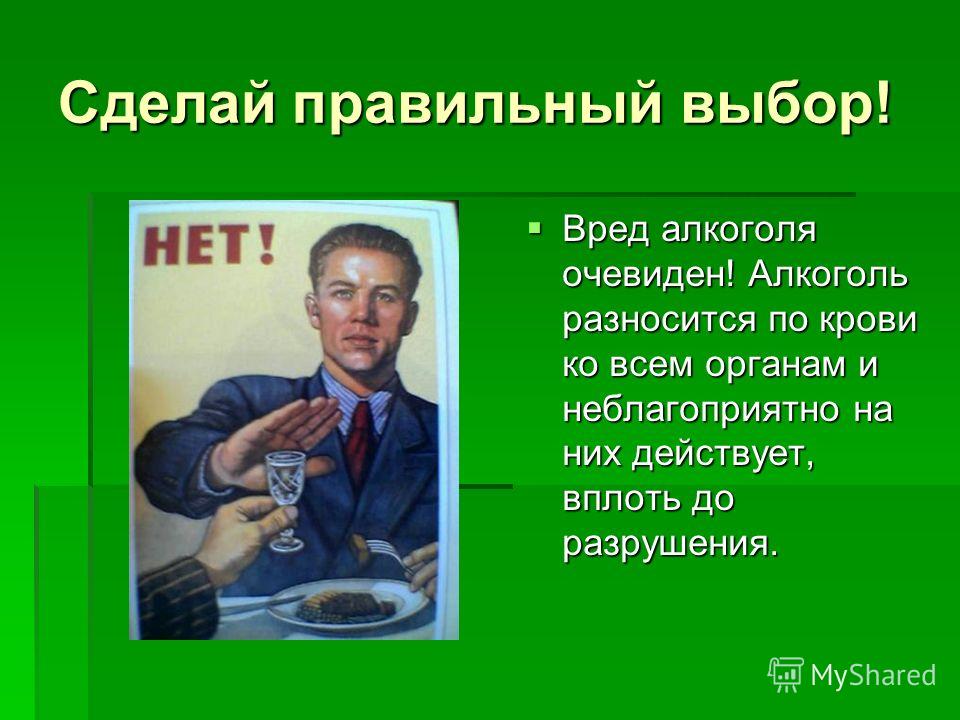 Сделай правильный выбор!

НЕТ!

Вред алкоголя очевиден! Алкоголь разносится по крови ко всем органам и неблагоприятно на них действует, вплоть до разрушения.

MyShared